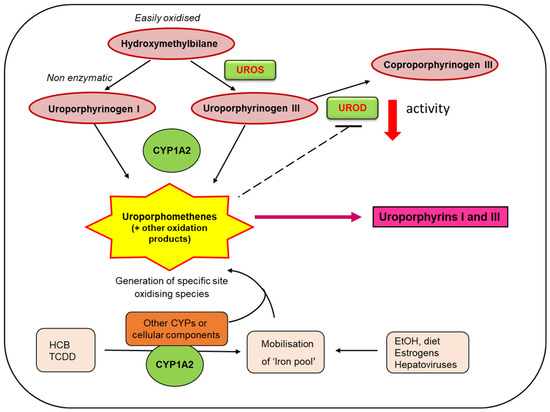 Easily oxidised

Hydroxymethylbilane

Non enzymatic

UROS

Coproporphyrinogen III

Uroporphyrinogen I

Uroporphyrinogen III

UROD

activity

CYP1A2

Uroporphomethenes (+ other oxidation products)

Uroporphyrins I and III

Generation of specific site oxidising species

Other CYPs or cellular components

HCB
TCDD

CYP1A2

Mobilisation of 'Iron pool'

EtOH, diet
Estrogens
Hepatoviruses